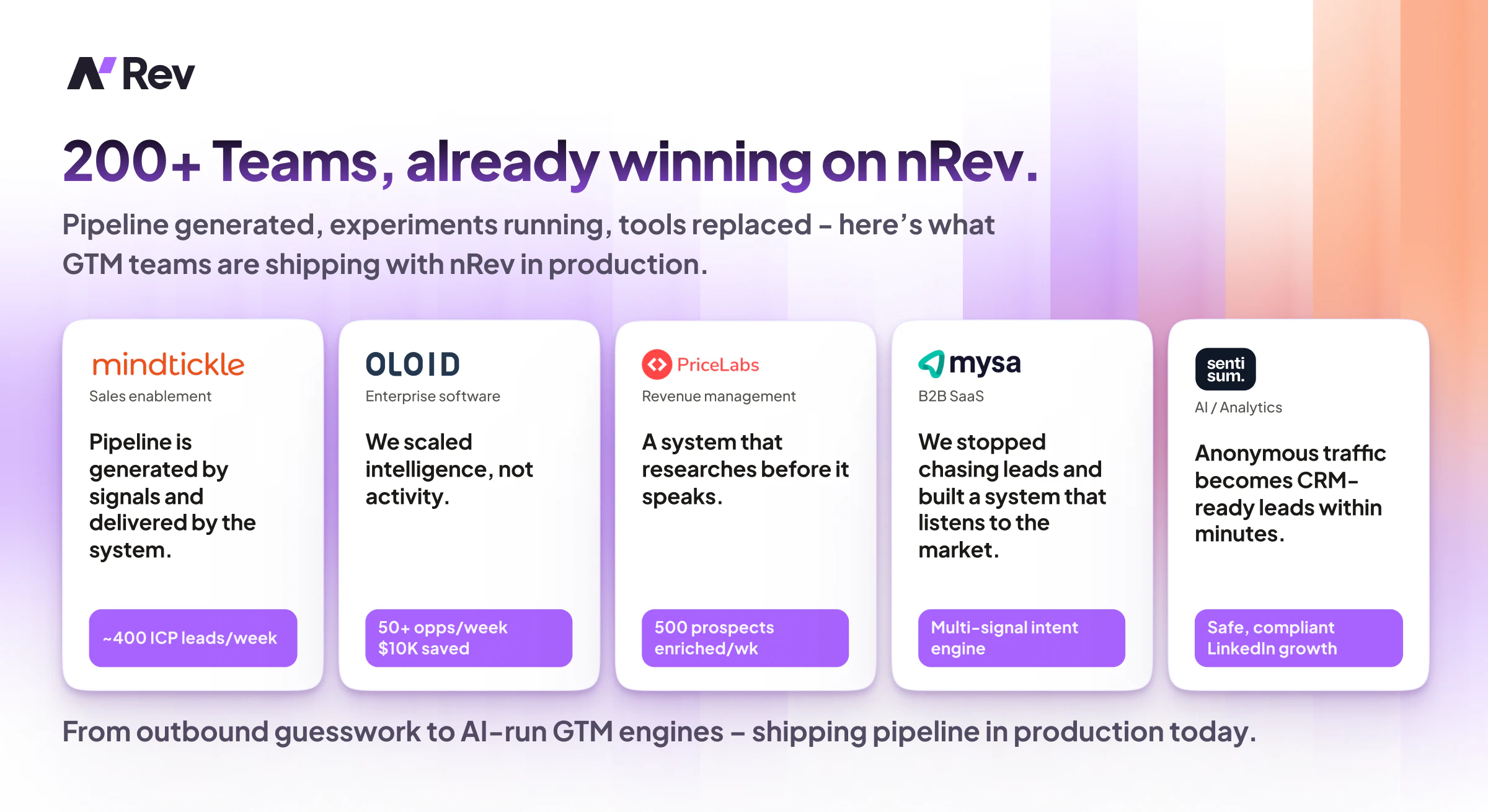 Rev

200+ Teams, already winning on nRev.

Pipeline generated, experiments running, tools replaced – here's what GTM teams are shipping with nRev in production.

mindtickle
Sales enablement
Pipeline is generated by signals and delivered by the system.
~400 ICP leads/week

OLOID
Enterprise software
We scaled intelligence, not activity.
50+ opps/week
$10K saved

PriceLabs
Revenue management
A system that researches before it speaks.
500 prospects enriched/wk

mysa
B2B SaaS
We stopped chasing leads and built a system that listens to the market.
Multi-signal intent engine

senti sum.
AI / Analytics
Anonymous traffic becomes CRM-ready leads within minutes.
Safe, compliant LinkedIn growth

From outbound guesswork to AI-run GTM engines – shipping pipeline in production today.